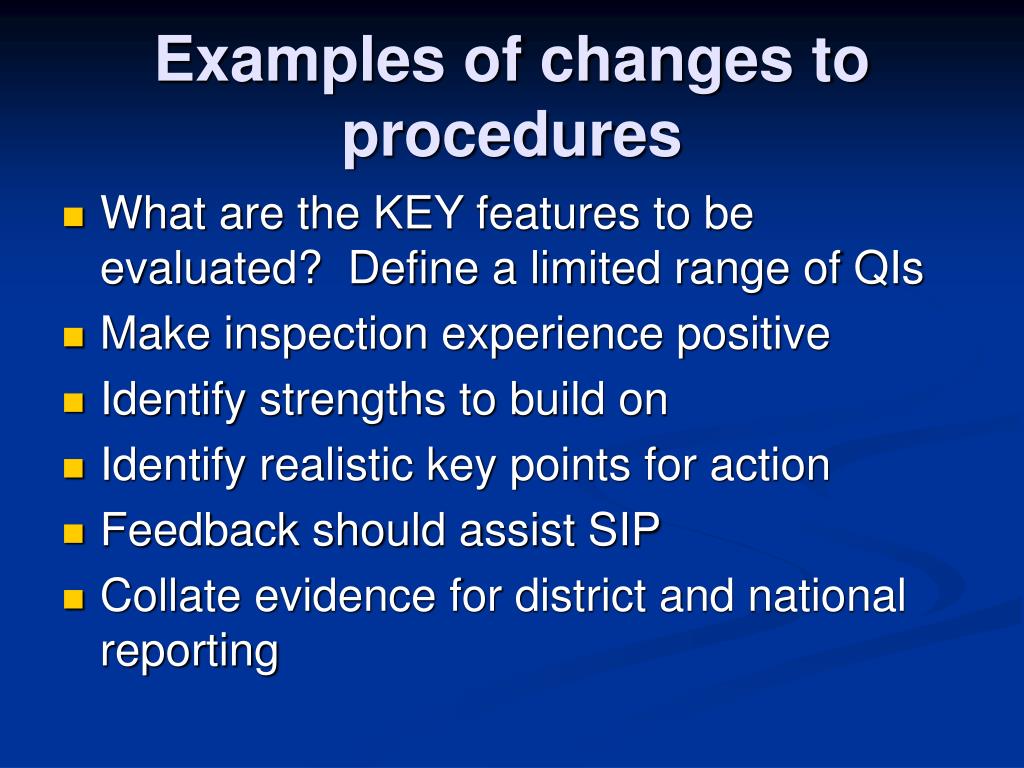 Examples of changes to procedures

- What are the KEY features to be evaluated? Define a limited range of QIs
- Make inspection experience positive
- Identify strengths to build on
- Identify realistic key points for action
- Feedback should assist SIP
- Collate evidence for district and national reporting